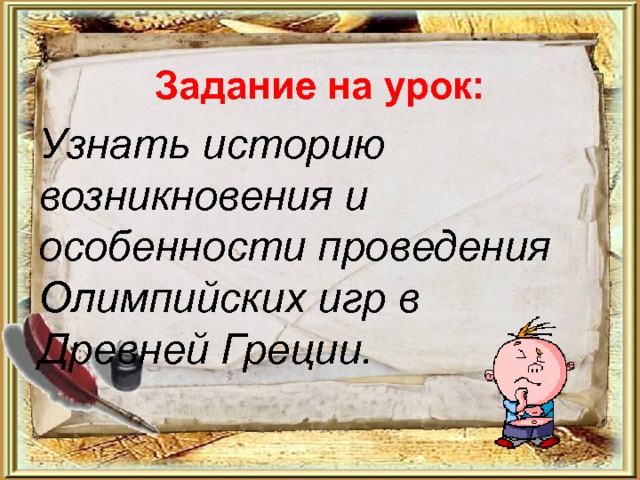 Задание на урок:

Узнать историю возникновения и особенности проведения Олимпийских игр в Древней Греции.